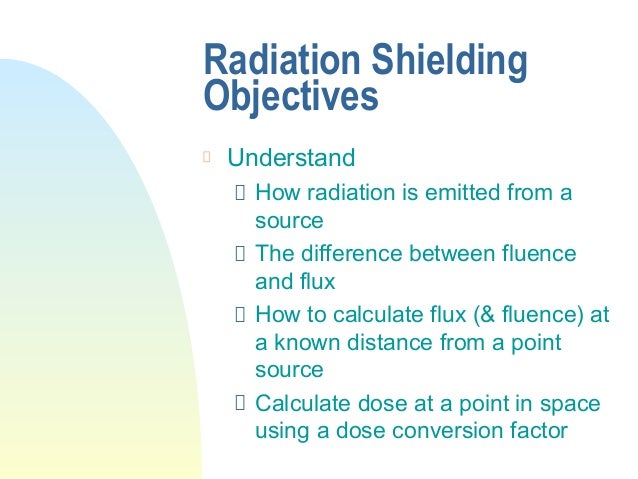 Radiation Shielding Objectives

Understand

How radiation is emitted from a source

The difference between fluence and flux

How to calculate flux (& fluence) at a known distance from a point source

Calculate dose at a point in space using a dose conversion factor